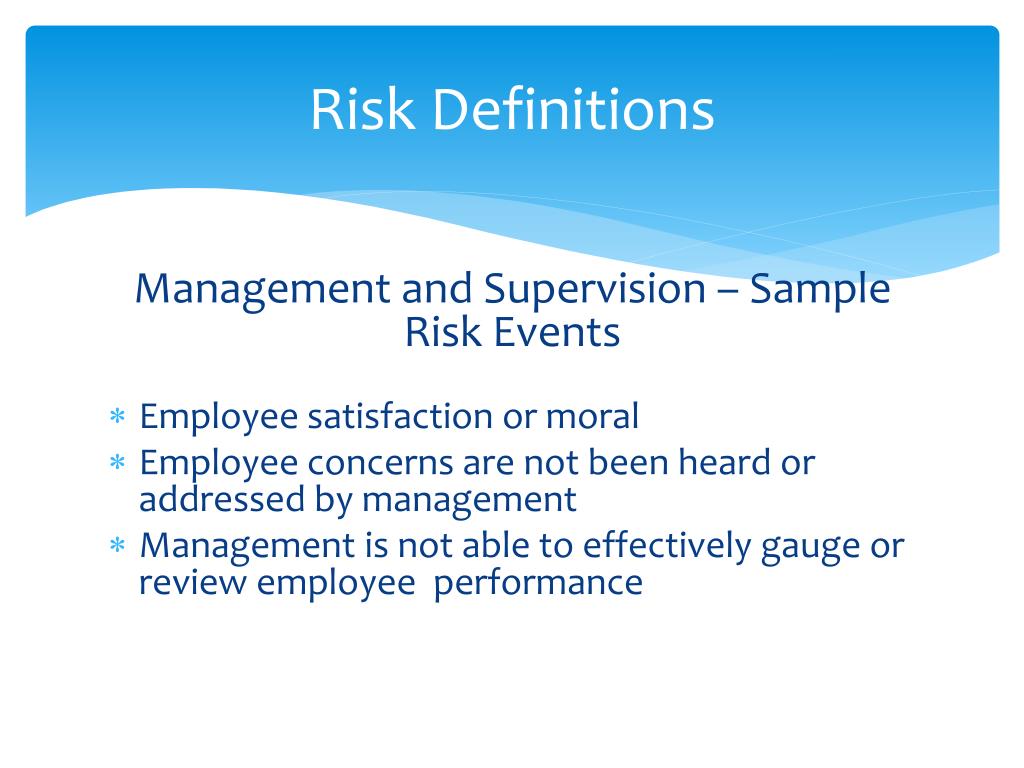 Risk Definitions

Management and Supervision – Sample Risk Events

* Employee satisfaction or moral
* Employee concerns are not been heard or addressed by management
* Management is not able to effectively gauge or review employee performance